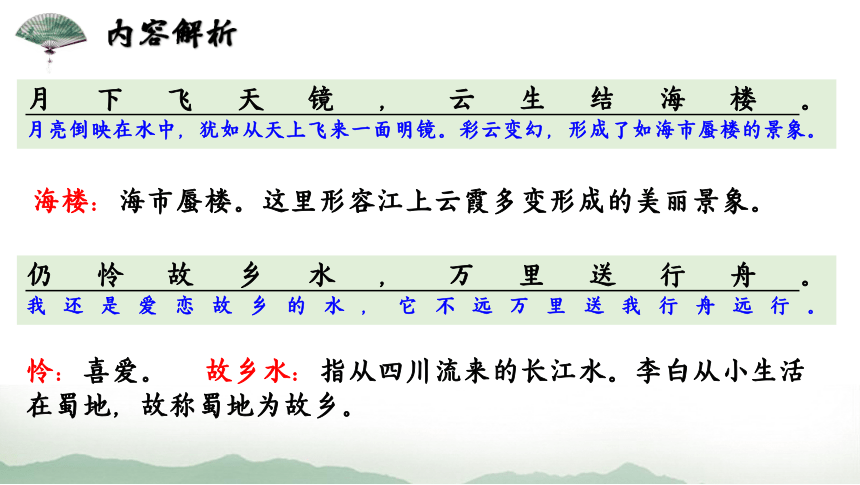 内容解析

月下飞天镜，云生结海楼。
月亮倒映在水中，犹如从天上飞来一面明镜。彩云变幻，形成了如海市蜃楼的景象。

海楼：海市蜃楼。这里形容江上云霞多变形成的美丽景象。

仍怜故乡水，万里送行舟。
我还是爱恋故乡的水，它不远万里送我行舟远行。

怜：喜爱。 故乡水：指从四川流来的长江水。李白从小生活在蜀地，故称蜀地为故乡。